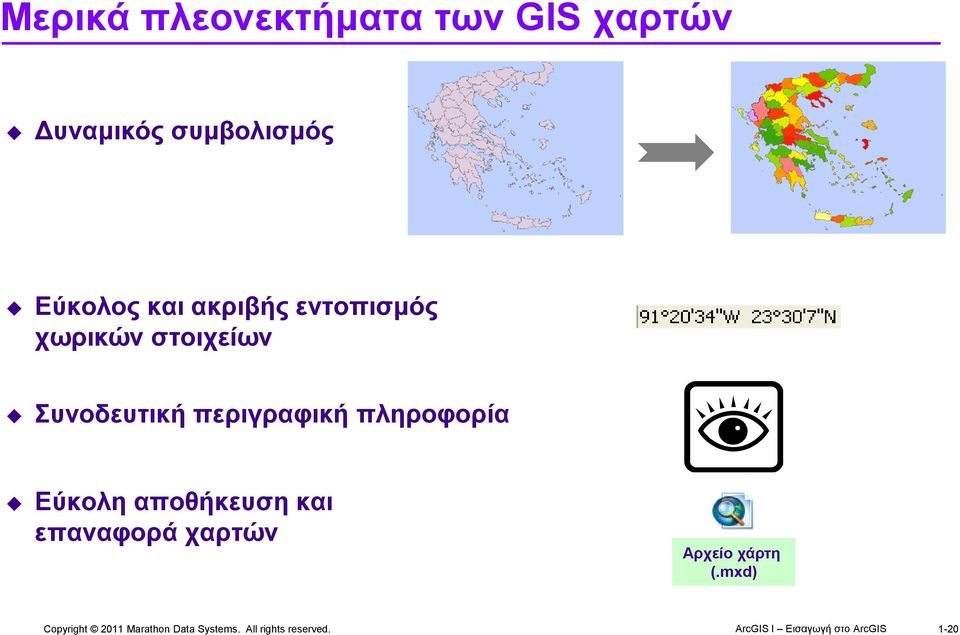 Μερικά πλεονεκτήματα των GIS χαρτών

Δυναμικός συμβολισμός

Εύκολος και ακριβής εντοπισμός χωρικών στοιχείων

91°20'34"W 23°30'7"N

Συνοδευτική περιγραφική πληροφορία

Εύκολη αποθήκευση και επαναφορά χαρτών

Αρχείο χάρτη (.mxd)

Copyright © 2011 Marathon Data Systems. All rights reserved.

ArcGIS I – Εισαγωγή στο ArcGIS

1-20